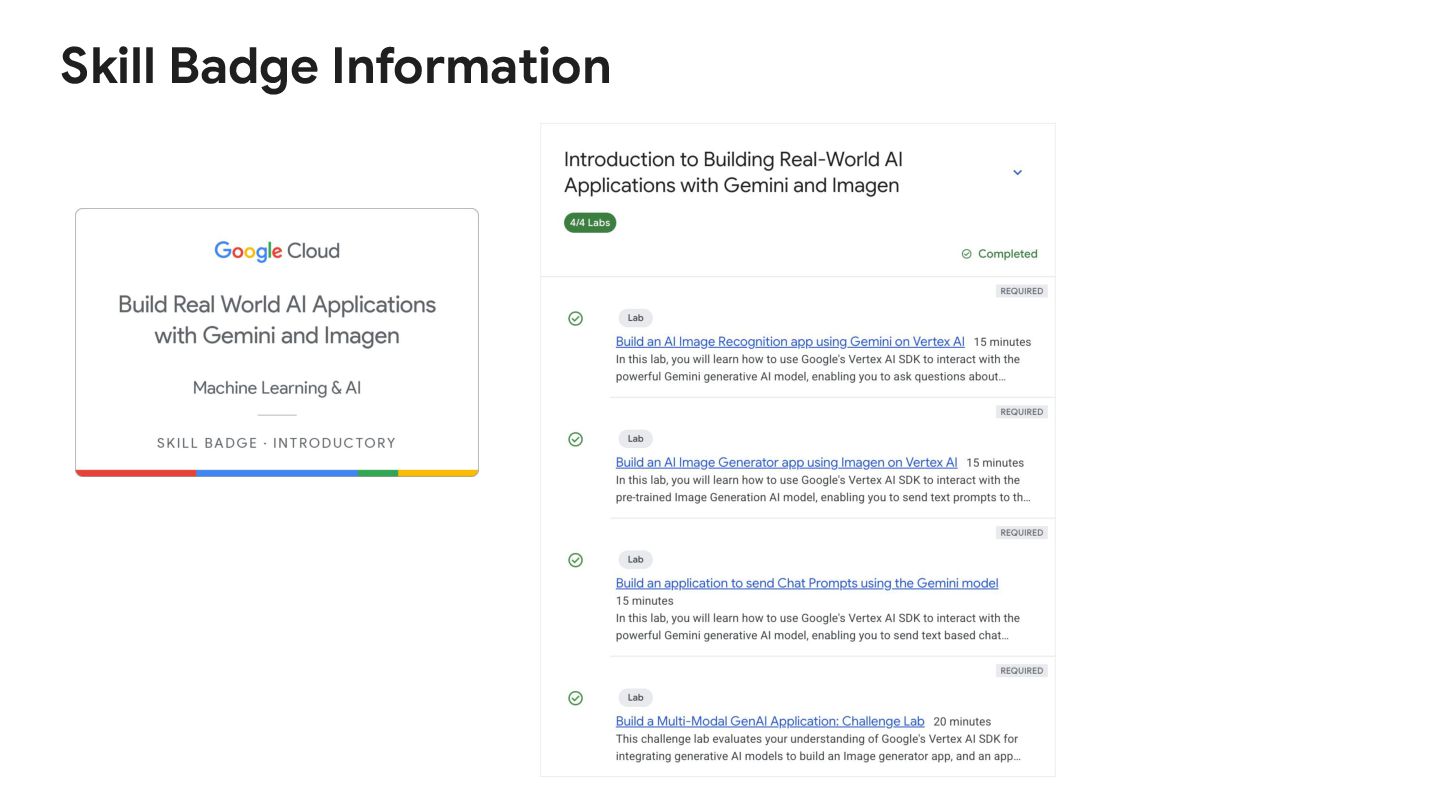 Skill Badge Information

Google Cloud

Build Real World AI Applications with Gemini and Imagen

Machine Learning & AI

SKILL BADGE · INTRODUCTORY

Introduction to Building Real-World AI Applications with Gemini and Imagen

4/4 Labs

Completed

REQUIRED

Lab

Build an AI Image Recognition app using Gemini on Vertex AI 15 minutes

In this lab, you will learn how to use Google's Vertex AI SDK to interact with the powerful Gemini generative AI model, enabling you to ask questions about…

REQUIRED

Lab

Build an AI Image Generator app using Imagen on Vertex AI 15 minutes

In this lab, you will learn how to use Google's Vertex AI SDK to interact with the pre-trained Image Generation AI model, enabling you to send text prompts to th…

REQUIRED

Lab

Build an application to send Chat Prompts using the Gemini model

15 minutes

In this lab, you will learn how to use Google's Vertex AI SDK to interact with the powerful Gemini generative AI model, enabling you to send text based chat…

REQUIRED

Lab

Build a Multi-Modal GenAI Application: Challenge Lab 20 minutes

This challenge lab evaluates your understanding of Google's Vertex AI SDK for integrating generative AI models to build an Image generator app, and an app…